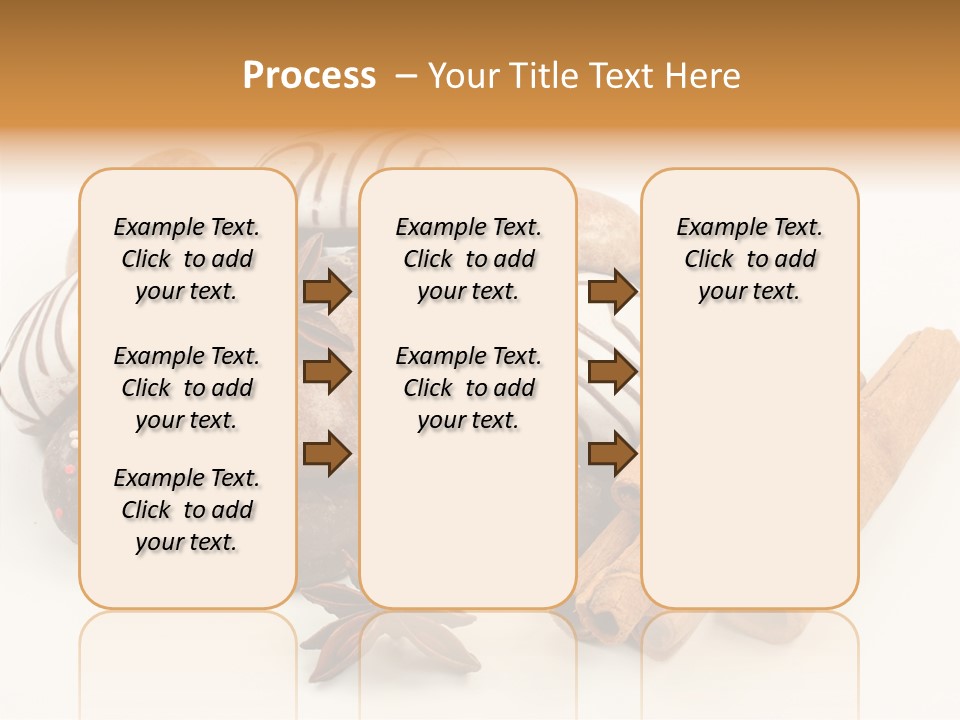 Process – Your Title Text Here

Example Text. Click to add your text.

Example Text. Click to add your text.

Example Text. Click to add your text.

Example Text. Click to add your text.

Example Text. Click to add your text.

Example Text. Click to add your text.